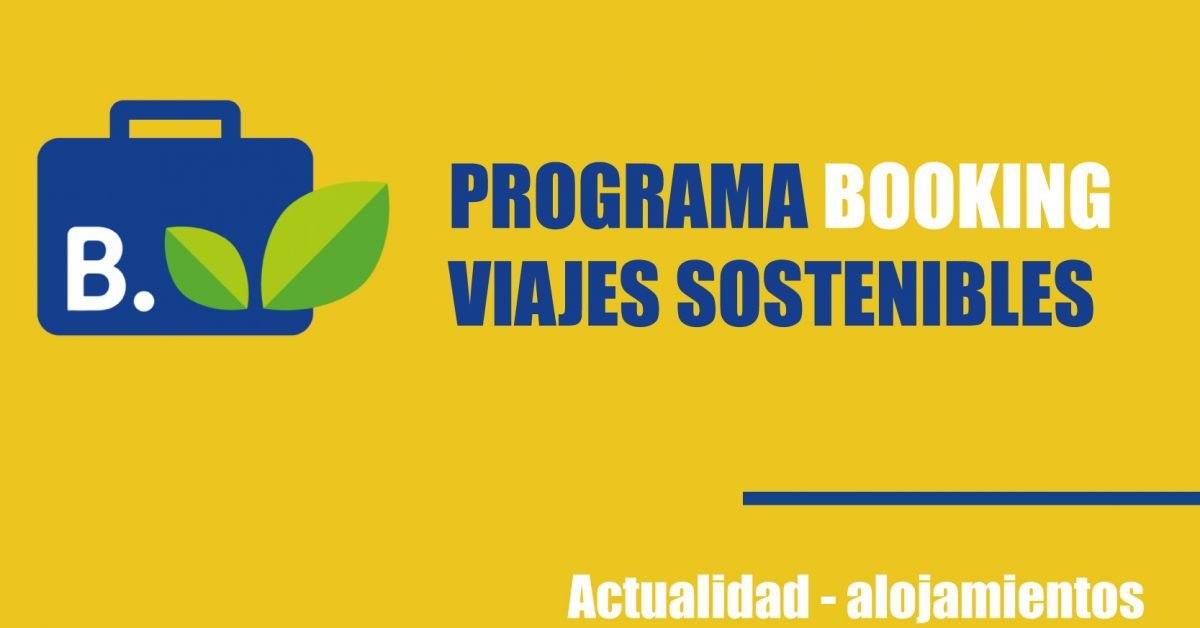 B.

PROGRAMA BOOKING
VIAJES SOSTENIBLES

Actualidad - alojamientos